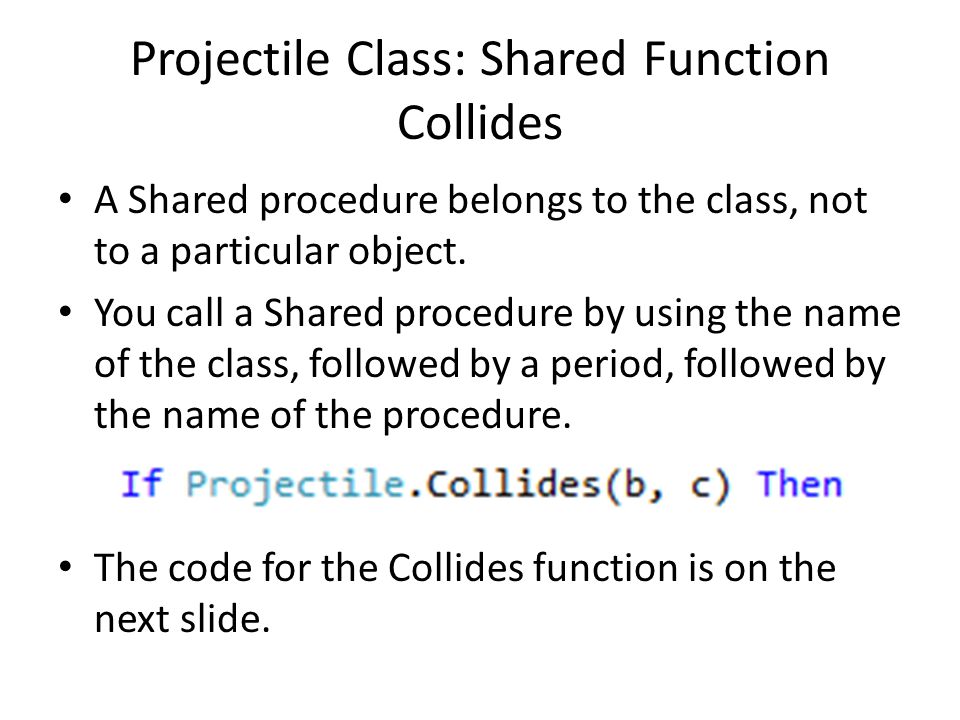 Projectile Class: Shared Function Collides

• A Shared procedure belongs to the class, not to a particular object.

• You call a Shared procedure by using the name of the class, followed by a period, followed by the name of the procedure.

If Projectile.Collides(b, c) Then

• The code for the Collides function is on the next slide.